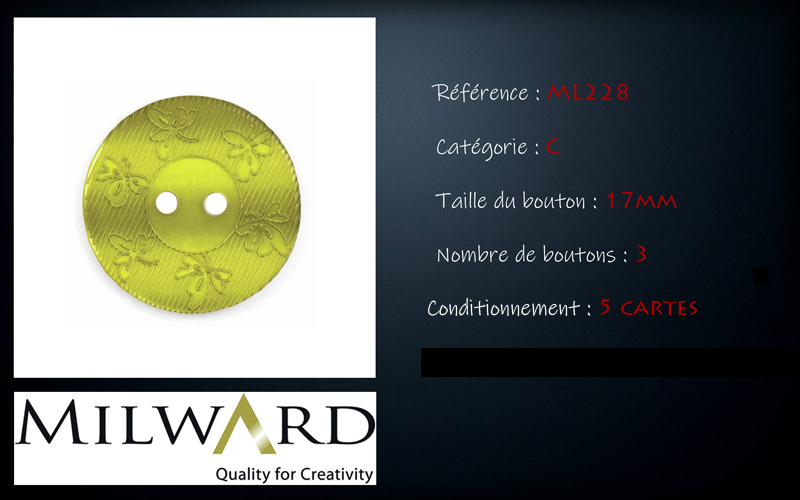 Référence : ML228

Catégorie : C

Taille du bouton : 17MM

Nombre de boutons : 3

Conditionnement : 5 CARTES

MILWARD
Quality for Creativity